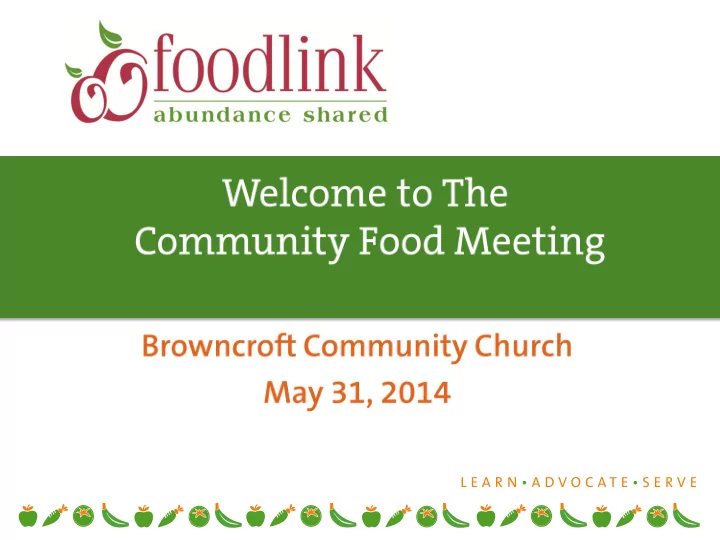 foodlink
abundance shared

Welcome to The
Community Food Meeting

Browncroft Community Church
May 31, 2014

LEARN • ADVOCATE • SERVE